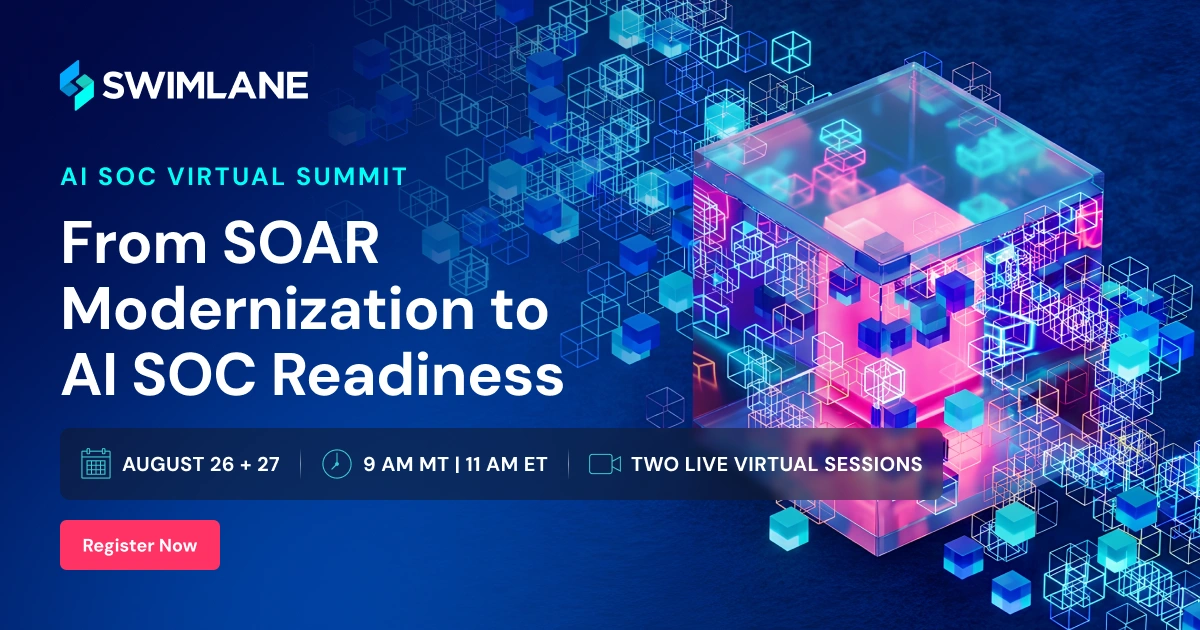 SWIMLANE

AI SOC VIRTUAL SUMMIT

From SOAR Modernization to AI SOC Readiness

AUGUST 26 + 27 | 9 AM MT | 11 AM ET | TWO LIVE VIRTUAL SESSIONS

Register Now